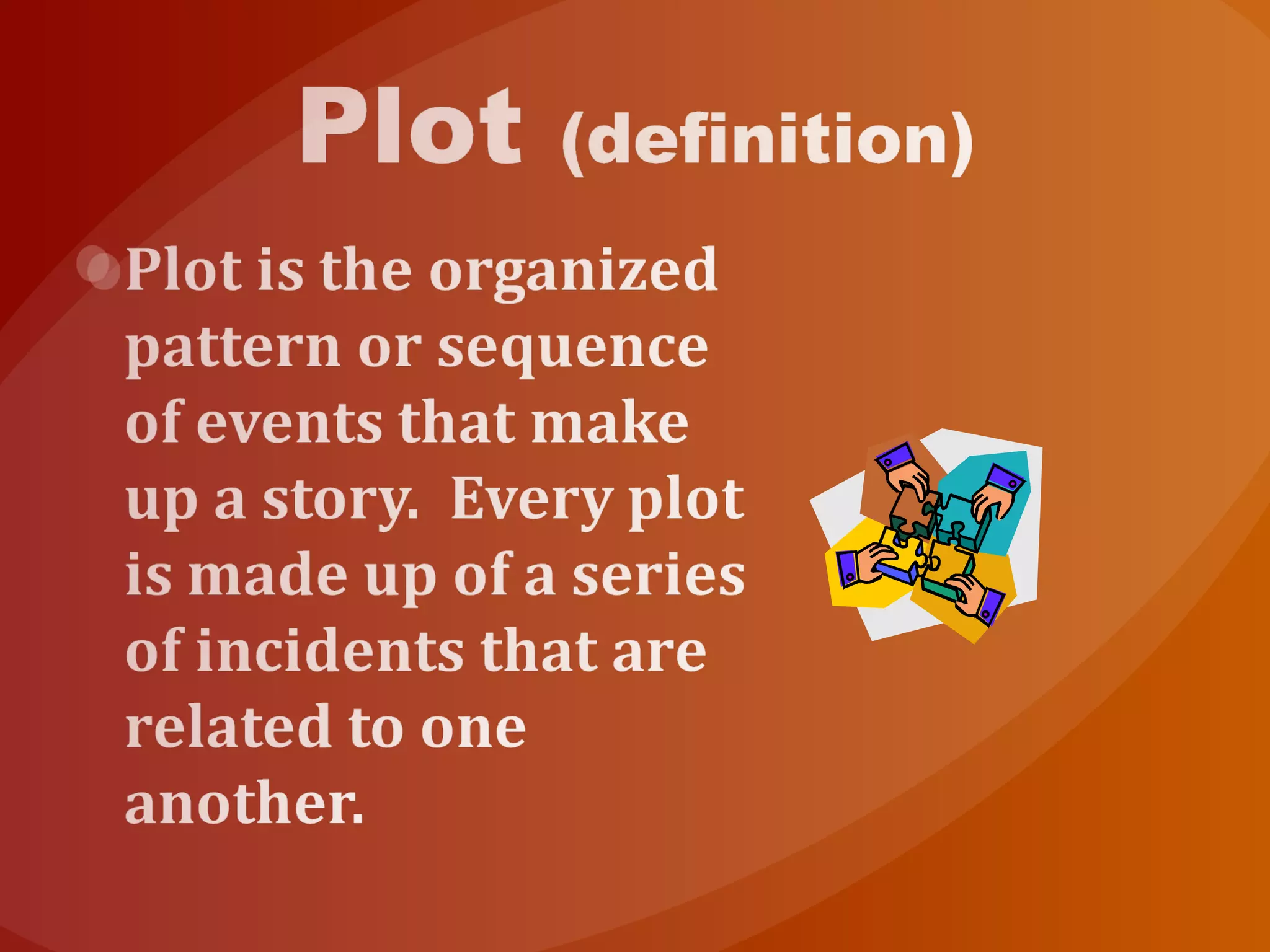 Plot (definition)

Plot is the organized pattern or sequence of events that make up a story.  Every plot is made up of a series of incidents that are related to one another.